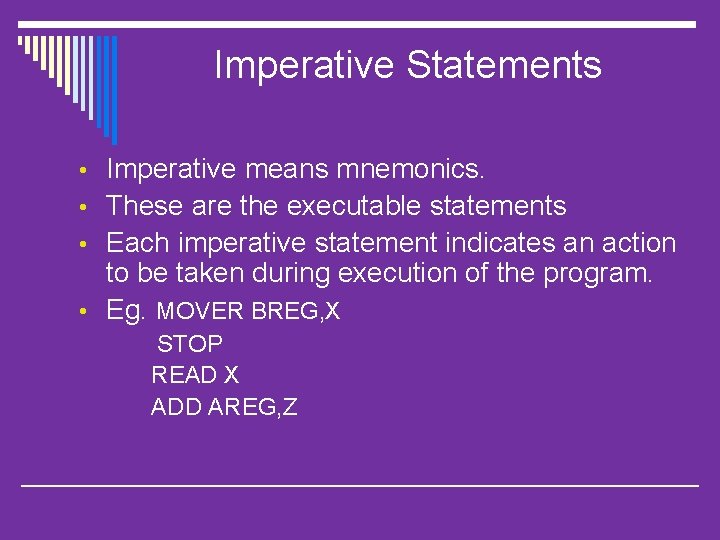 Imperative Statements

• Imperative means mnemonics.
• These are the executable statements
• Each imperative statement indicates an action to be taken during execution of the program.
• Eg. MOVER BREG,X
STOP
READ X
ADD AREG,Z